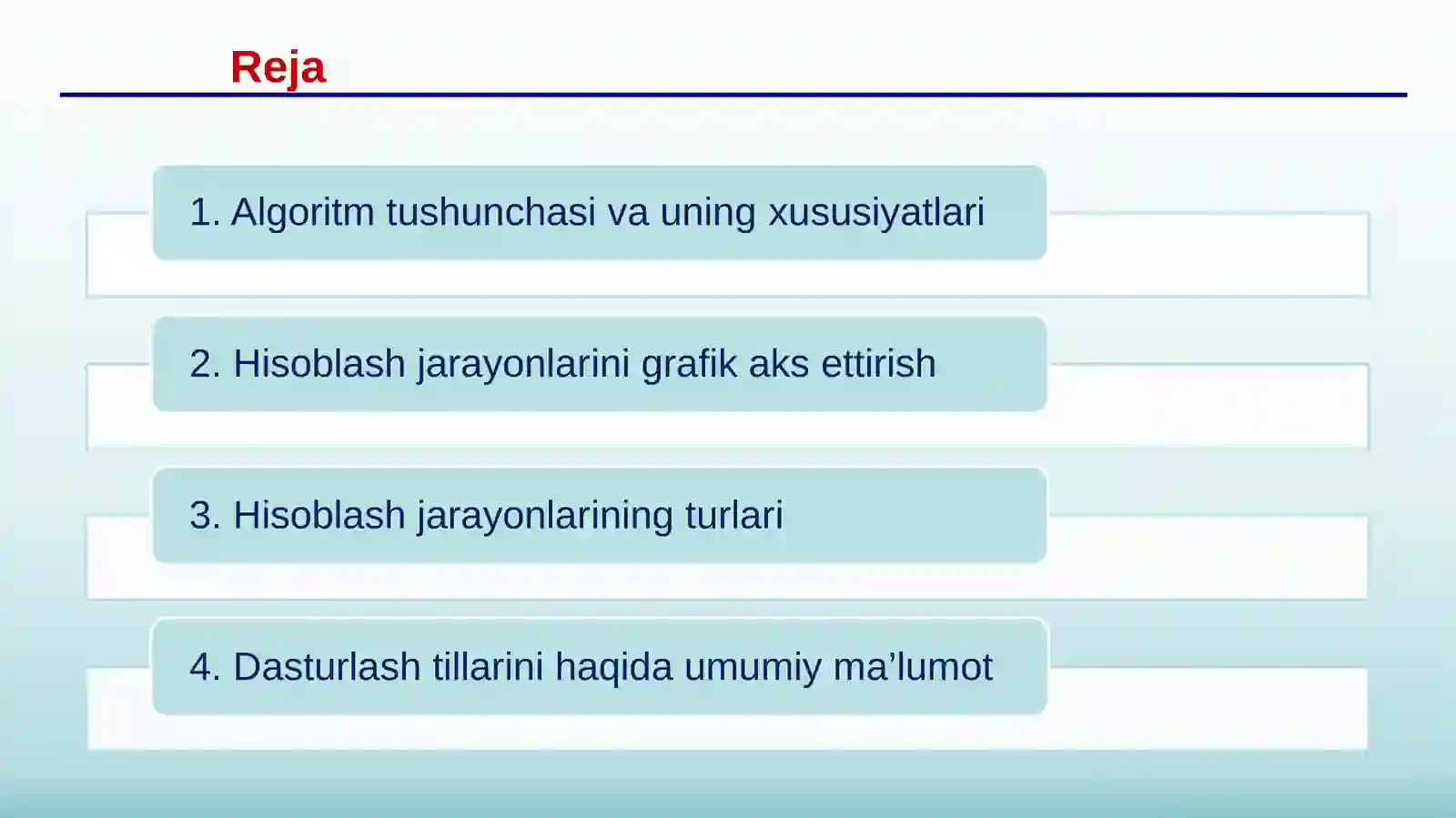 Reja

1. Algoritm tushunchasi va uning xususiyatlari

2. Hisoblash jarayonlarini grafik aks ettirish

3. Hisoblash jarayonlarining turlari

4. Dasturlash tillarini haqida umumiy ma'lumot